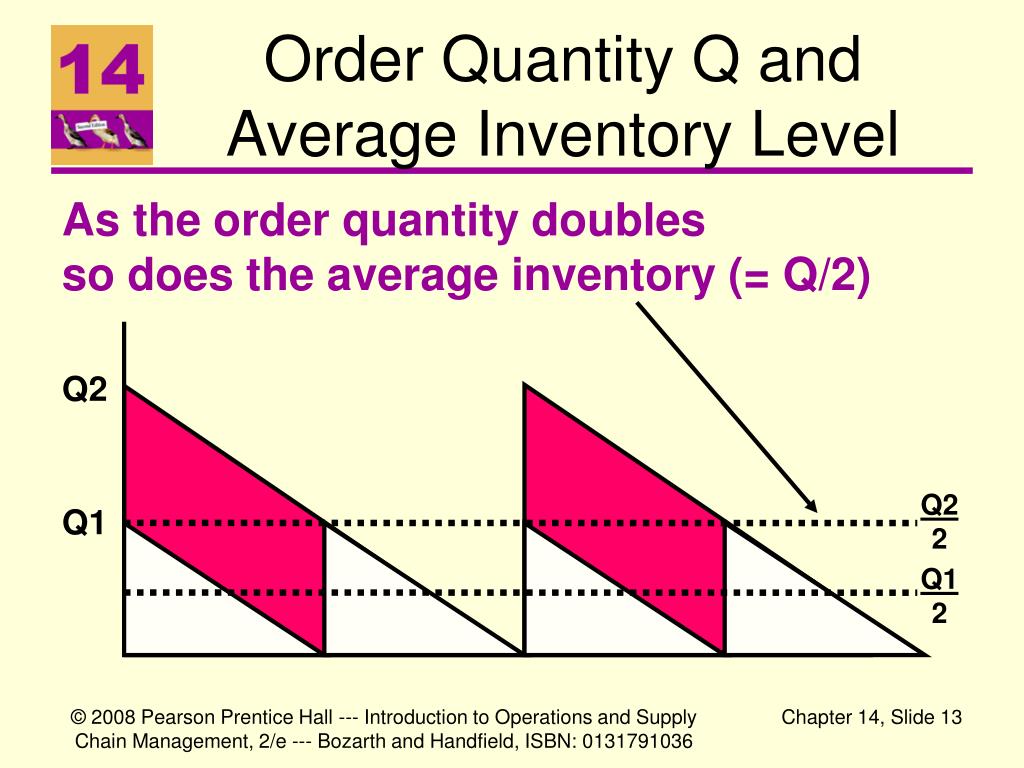 14

Order Quantity Q and Average Inventory Level

As the order quantity doubles so does the average inventory (= Q/2)

Q2

Q1

$\frac{Q2}{2}$

$\frac{Q1}{2}$

© 2008 Pearson Prentice Hall --- Introduction to Operations and Supply Chain Management, 2/e --- Bozarth and Handfield, ISBN: 0131791036

Chapter 14, Slide 13